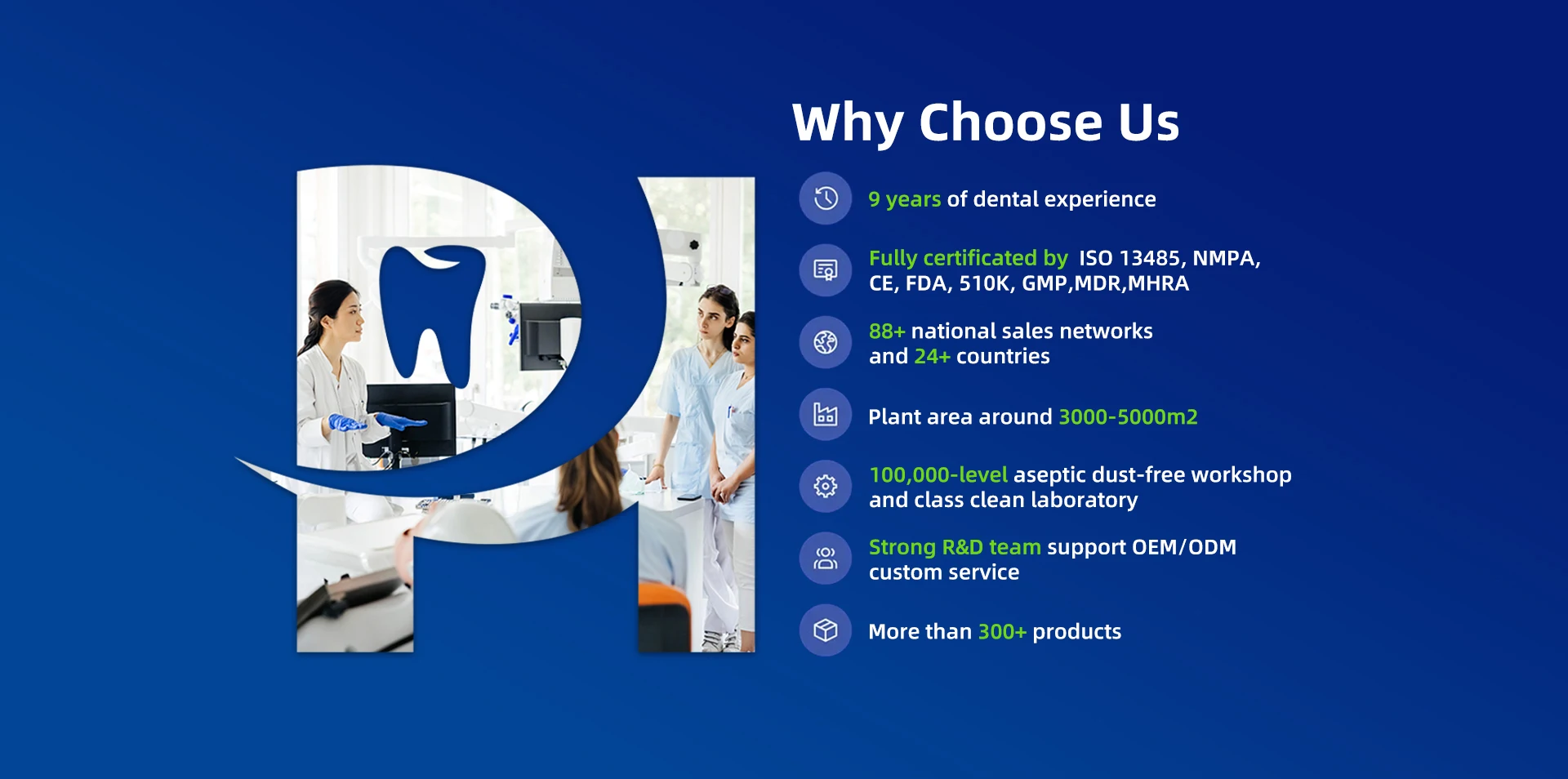 Why Choose Us

9 years of dental experience

Fully certificated by ISO 13485, NMPA, CE, FDA, 510K, GMP,MDR,MHRA

88+ national sales networks and 24+ countries

Plant area around 3000-5000m2

100,000-level aseptic dust-free workshop and class clean laboratory

Strong R&D team support OEM/ODM custom service

More than 300+ products